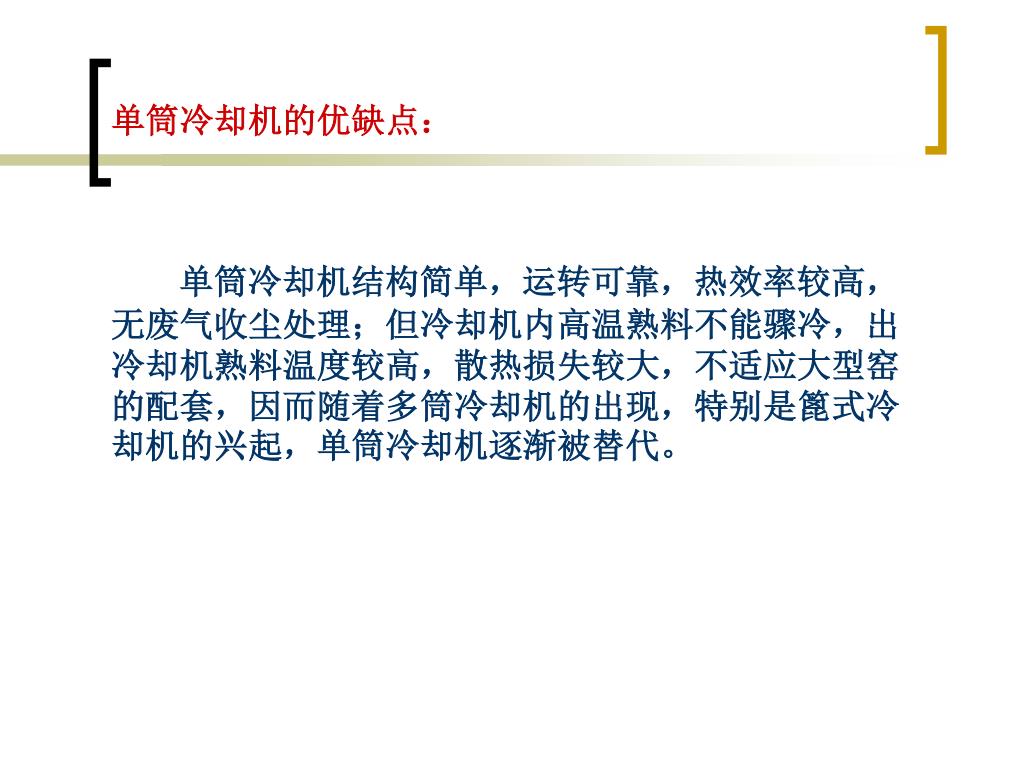 单筒冷却机的优缺点：

单筒冷却机结构简单，运转可靠，热效率较高，无废气收尘处理；但冷却机内高温熟料不能骤冷，出冷却机熟料温度较高，散热损失较大，不适应大型窑的配套，因而随着多筒冷却机的出现，特别是篦式冷却机的兴起，单筒冷却机逐渐被替代。